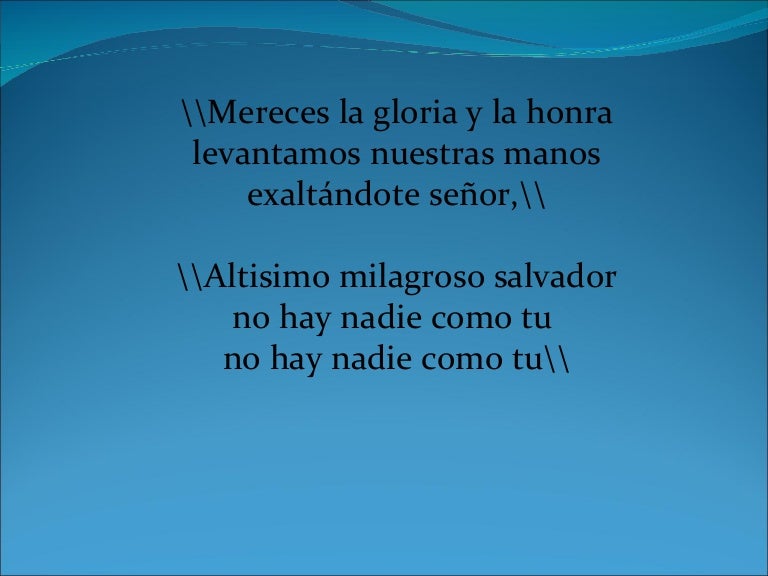 \\Mereces la gloria y la honra
levantamos nuestras manos
exaltándote señor,\\

\\Altisimo milagroso salvador
no hay nadie como tu
no hay nadie como tu\\